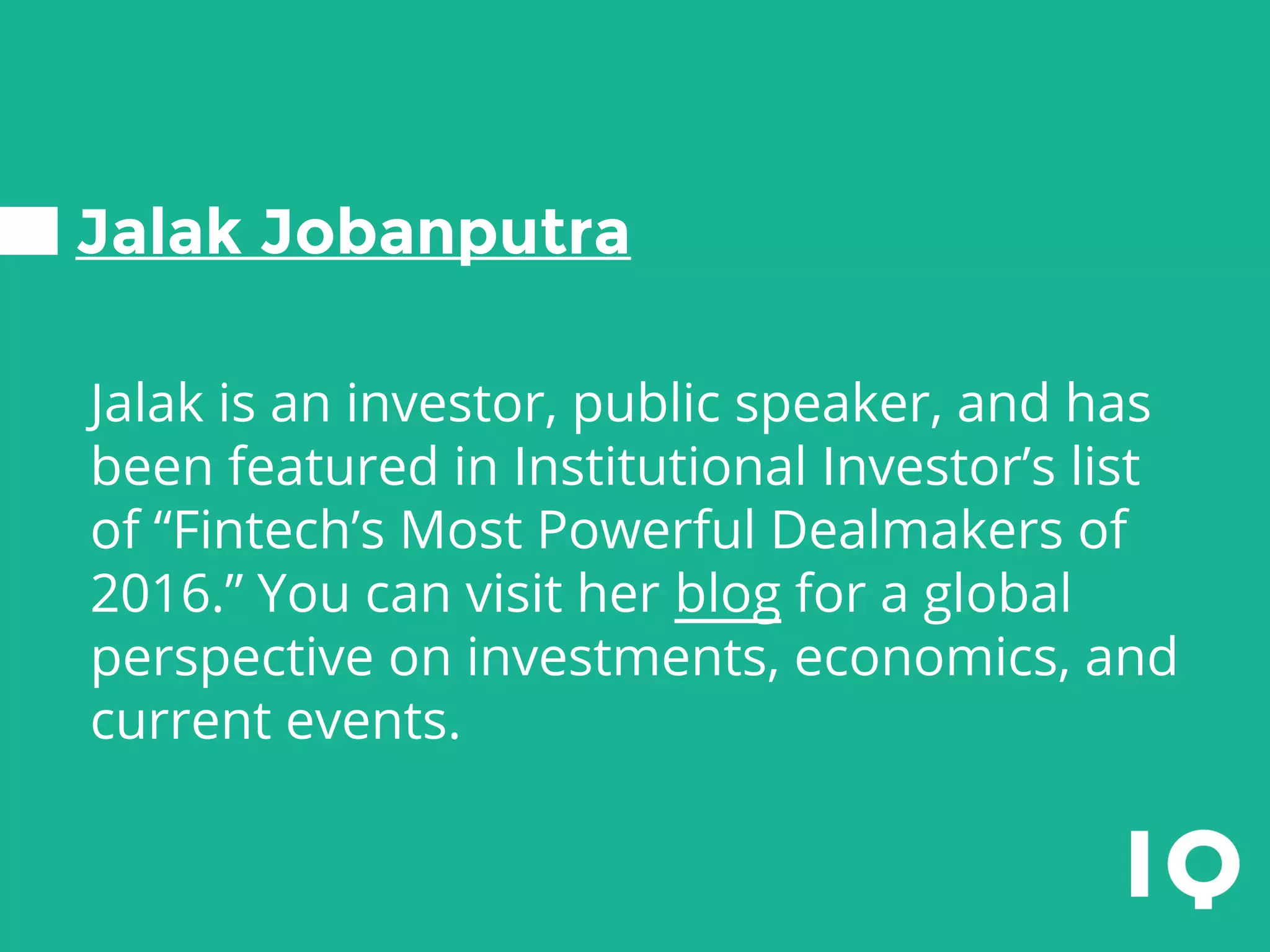 Jalak Jobanputra

Jalak is an investor, public speaker, and has been featured in Institutional Investor’s list of “Fintech’s Most Powerful Dealmakers of 2016.” You can visit her blog for a global perspective on investments, economics, and current events.

IQ